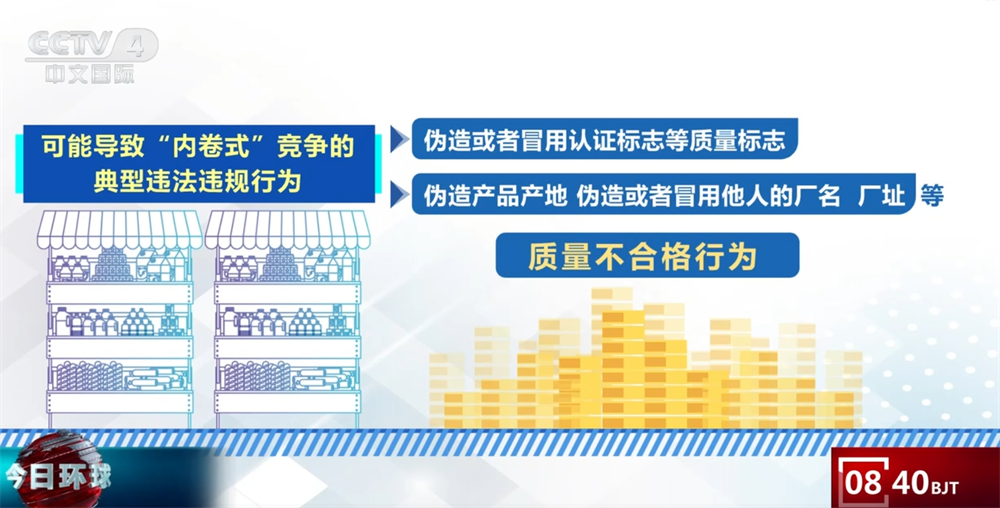 CCTV 4
中文国际

可能导致“内卷式”竞争的典型违法违规行为

伪造或者冒用认证标志等质量标志

伪造产品产地 伪造或者冒用他人的厂名 厂址 等

质量不合格行为

今日环球

08 40 BJT